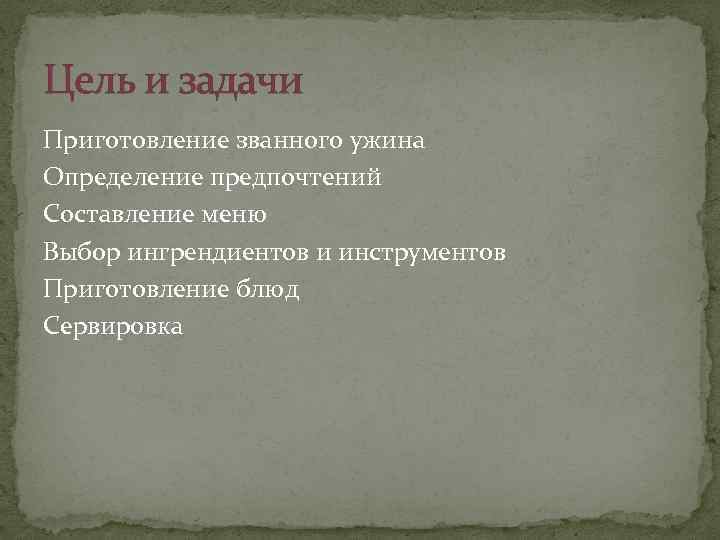 Цель и задачи

Приготовление званного ужина
Определение предпочтений
Составление меню
Выбор ингрендиентов и инструментов
Приготовление блюд
Сервировка